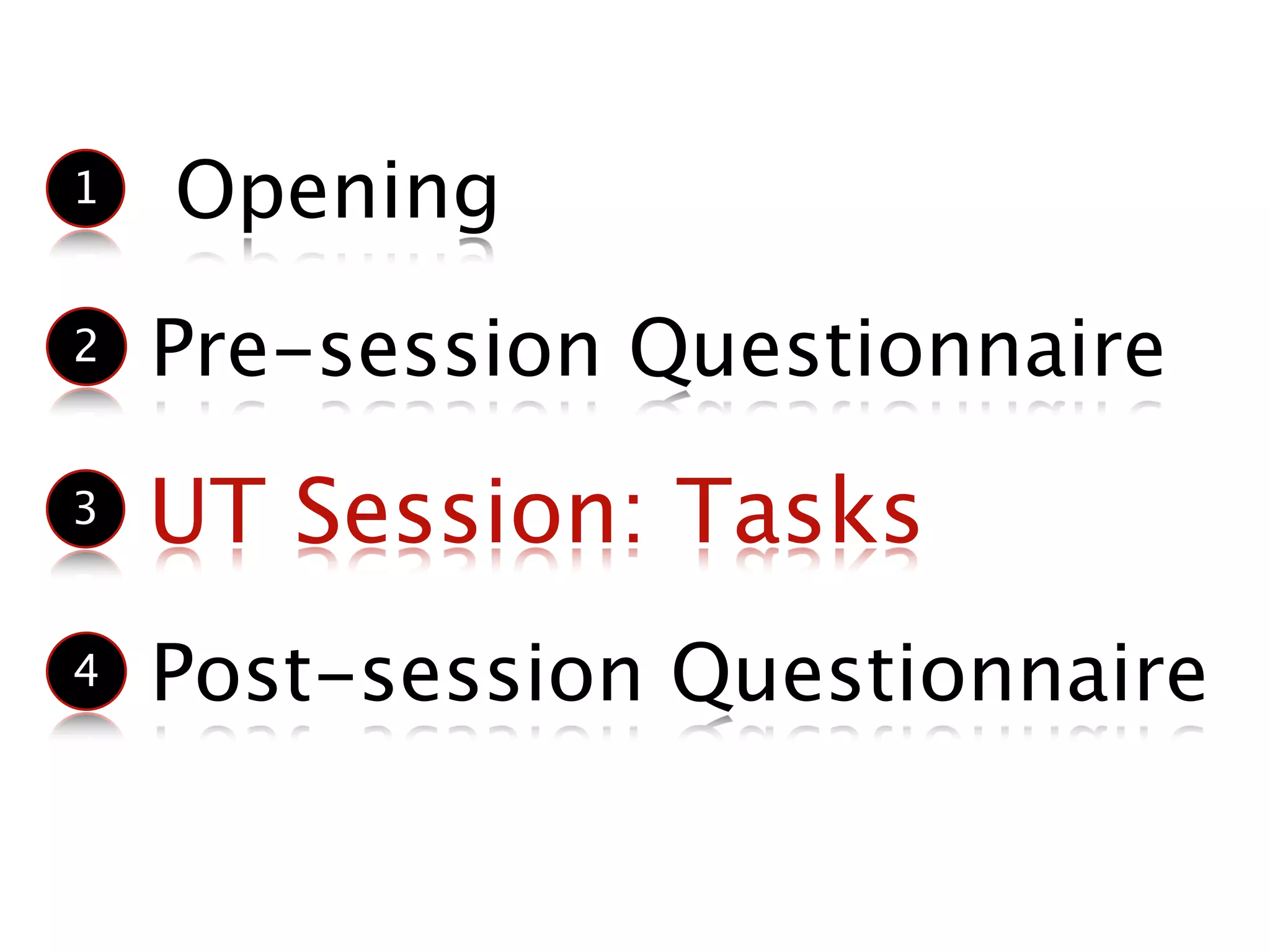 1 Opening

2 Pre-session Questionnaire

3 UT Session: Tasks

4 Post-session Questionnaire